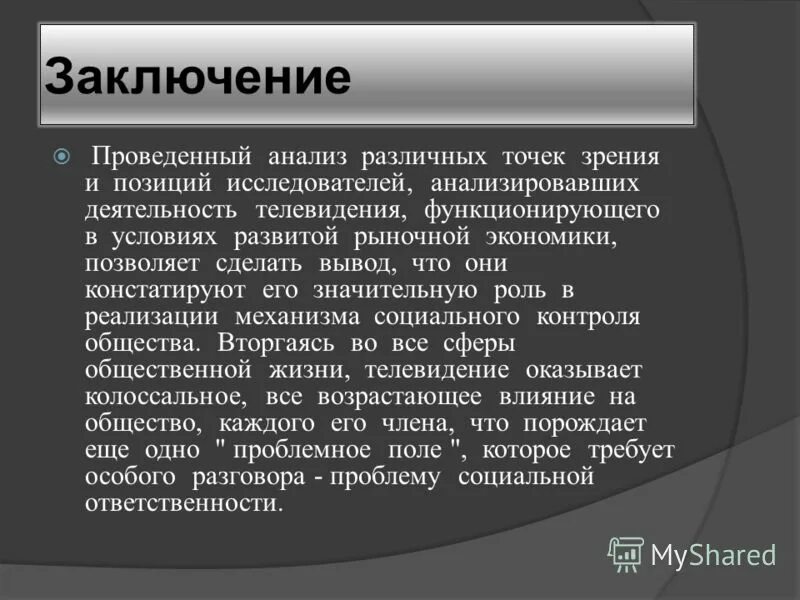 Заключение

Проведенный анализ различных точек зрения и позиций исследователей, анализировавших деятельность телевидения, функционирующего в условиях развитой рыночной экономики, позволяет сделать вывод, что они констатируют его значительную роль в реализации механизма социального контроля общества. Вторгаясь во все сферы общественной жизни, телевидение оказывает колоссальное, все возрастающее влияние на общество, каждого его члена, что порождает еще одно " проблемное поле ", которое требует особого разговора - проблему социальной ответственности.

MyShared